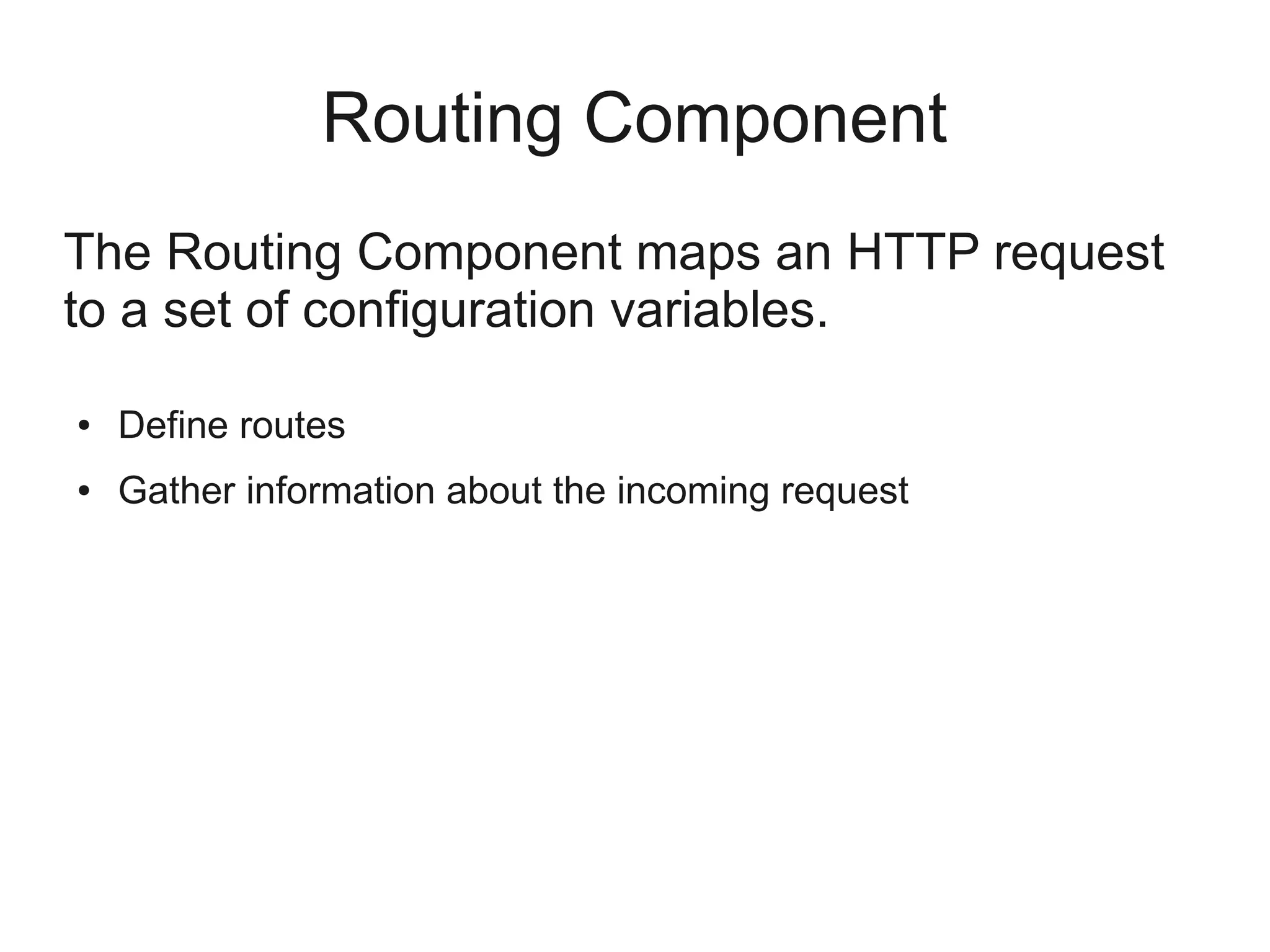 Routing Component

The Routing Component maps an HTTP request to a set of configuration variables.

• Define routes
• Gather information about the incoming request